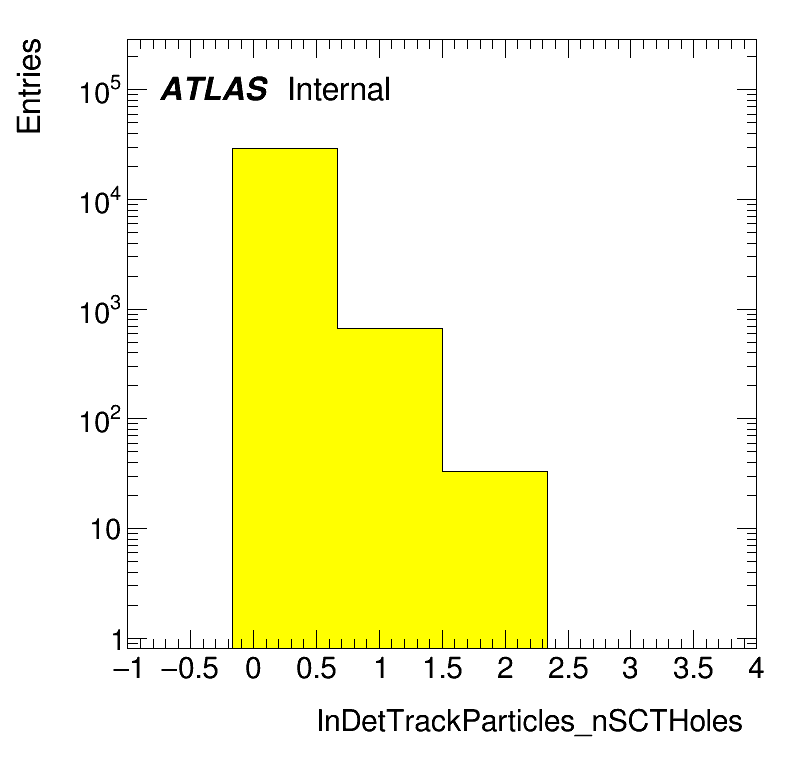 Entries

ATLAS Internal

$10^5$
$10^4$
$10^3$
$10^2$
10
1

−1 −0.5 0 0.5 1 1.5 2 2.5 3 3.5 4

InDetTrackParticles_nSCTHoles